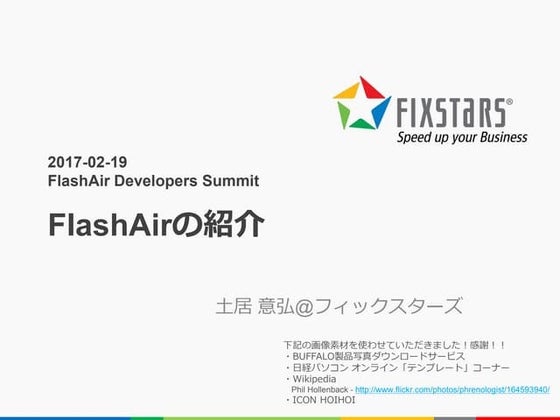 FIXSTARS®
Speed up your Business

2017-02-19
FlashAir Developers Summit

FlashAirの紹介

土居 意弘@フィックスターズ

下記の画像素材を使わせていただきました！感謝！！
・BUFFALO製品写真ダウンロードサービス
・日経パソコン オンライン「テンプレート」コーナー
・Wikipedia
Phil Hollenback - http://www.flickr.com/photos/phrenologist/164593940/
・ICON HOIHOI